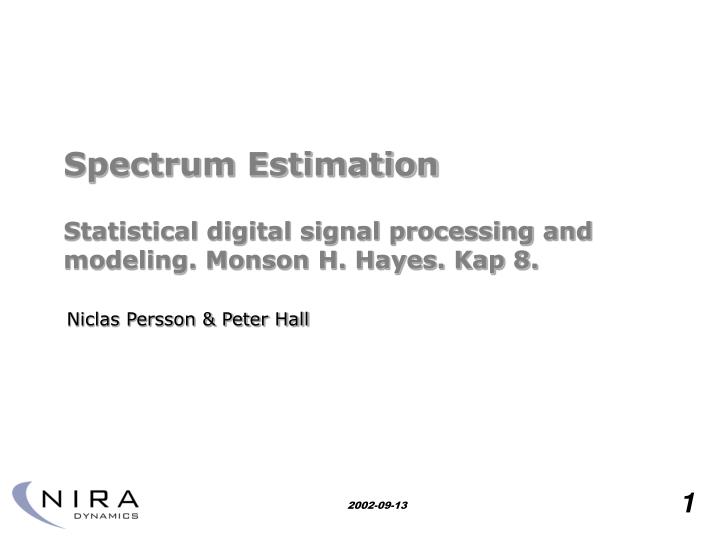 Spectrum Estimation

Statistical digital signal processing and modeling. Monson H. Hayes. Kap 8.

Niclas Persson & Peter Hall

NIRA
DYNAMICS

2002-09-13

1